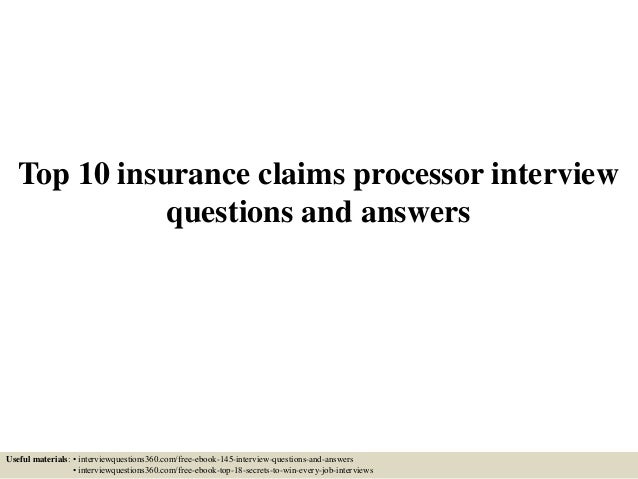 Top 10 insurance claims processor interview questions and answers

Useful materials: • interviewquestions360.com/free-ebook-145-interview-questions-and-answers
• interviewquestions360.com/free-ebook-top-18-secrets-to-win-every-job-interviews